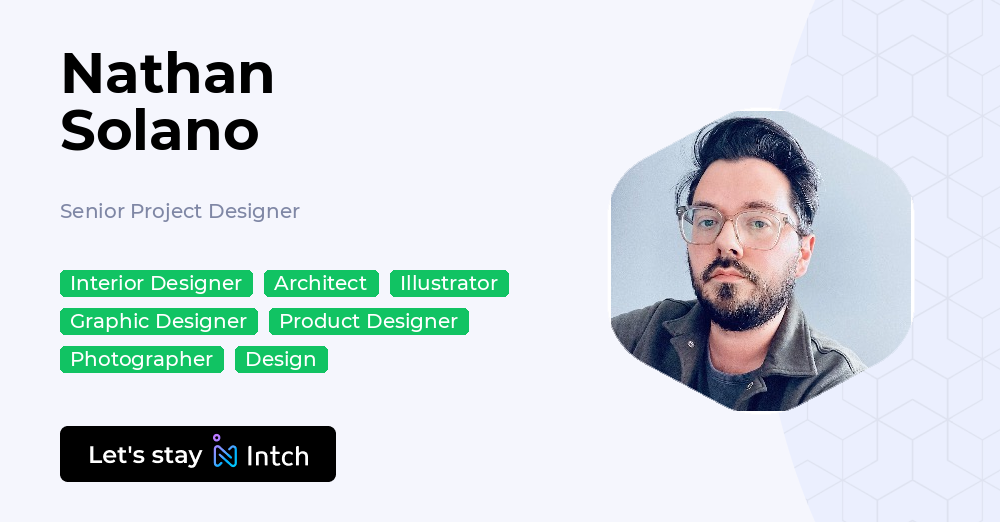 Nathan Solano

Senior Project Designer

Interior Designer
Architect
Illustrator
Graphic Designer
Product Designer
Photographer
Design

Let's stay Intch